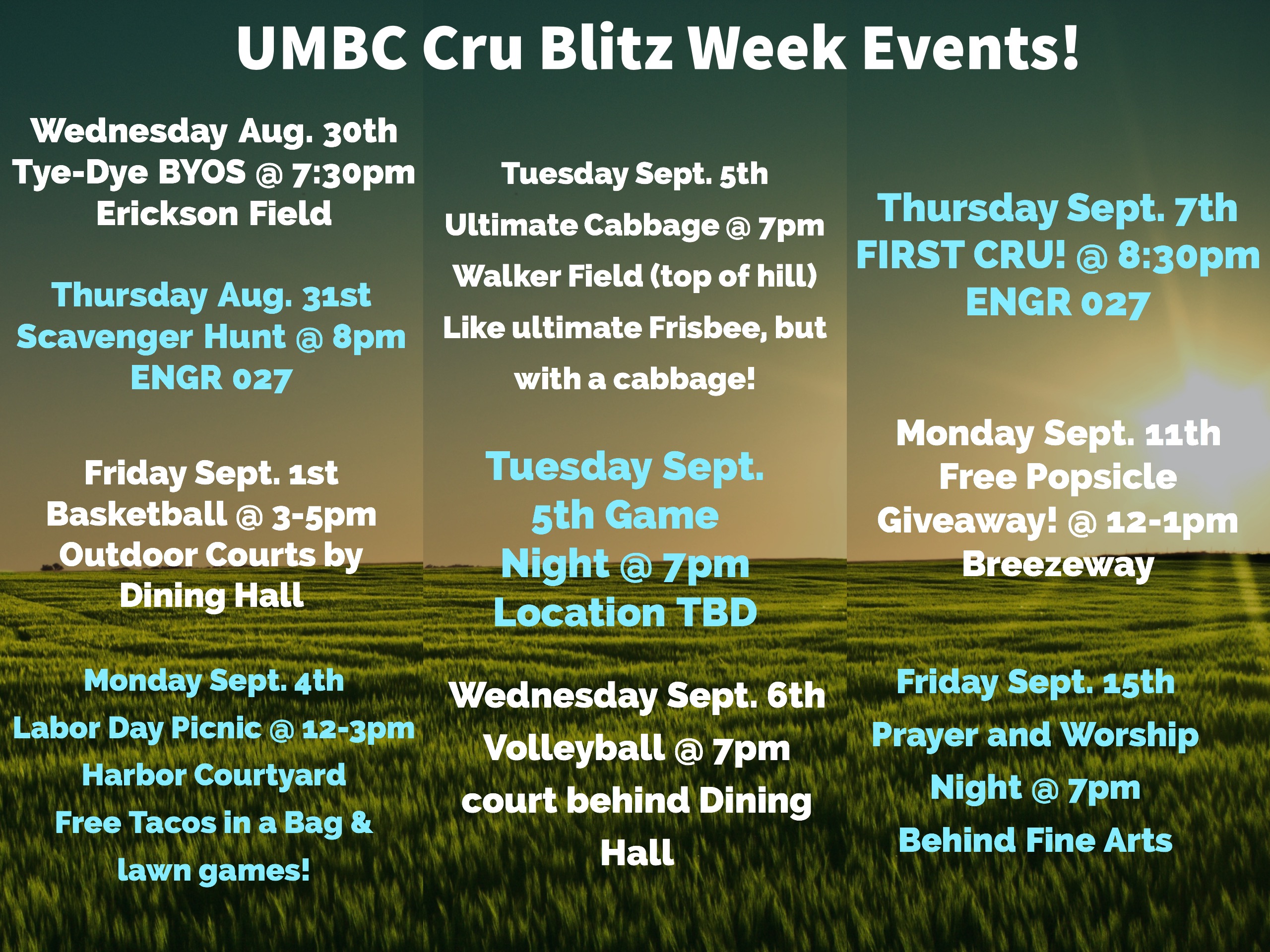 UMBC Cru Blitz Week Events!

Wednesday Aug. 30th
Tye-Dye BYOS @ 7:30pm
Erickson Field

Thursday Aug. 31st
Scavenger Hunt @ 8pm
ENGR 027

Friday Sept. 1st
Basketball @ 3-5pm
Outdoor Courts by Dining Hall

Monday Sept. 4th
Labor Day Picnic @ 12-3pm
Harbor Courtyard
Free Tacos in a Bag & lawn games!

Tuesday Sept. 5th
Ultimate Cabbage @ 7pm
Walker Field (top of hill)
Like ultimate Frisbee, but with a cabbage!

Tuesday Sept. 5th Game Night @ 7pm
Location TBD

Wednesday Sept. 6th
Volleyball @ 7pm
court behind Dining Hall

Thursday Sept. 7th
FIRST CRU! @ 8:30pm
ENGR 027

Monday Sept. 11th
Free Popsicle Giveaway! @ 12-1pm
Breezeway

Friday Sept. 15th
Prayer and Worship Night @ 7pm
Behind Fine Arts